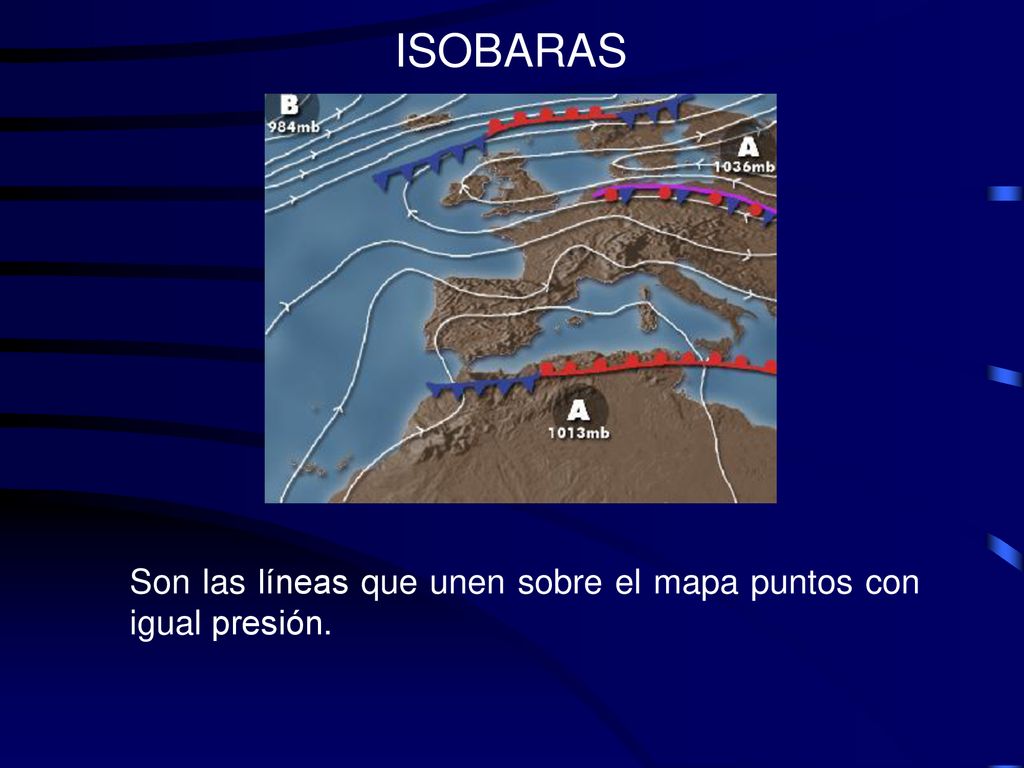 ISOBARAS

B
984mb

A
1036mb

A
1013mb

Son las líneas que unen sobre el mapa puntos con igual presión.